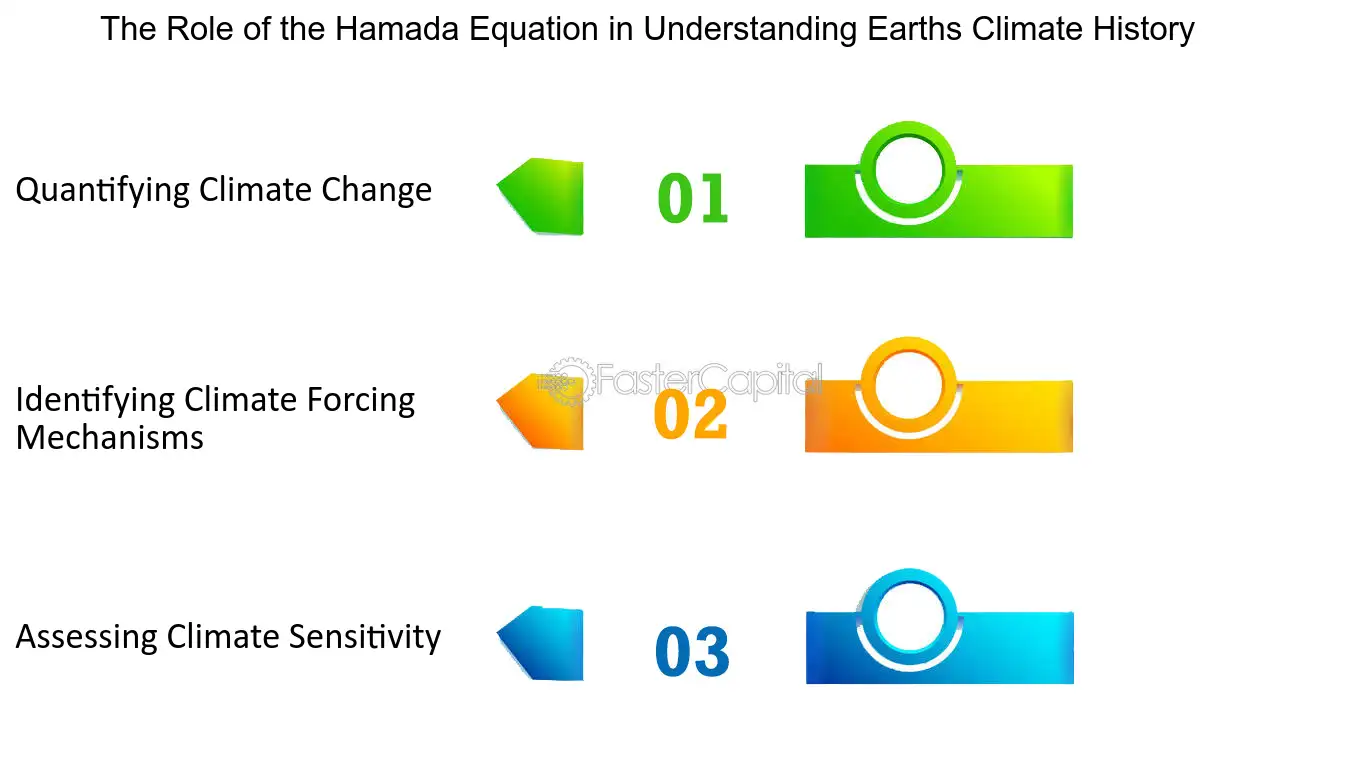 The Role of the Hamada Equation in Understanding Earths Climate History

Quantifying Climate Change

01

Identifying Climate Forcing Mechanisms

FasterCapital

02

Assessing Climate Sensitivity

03